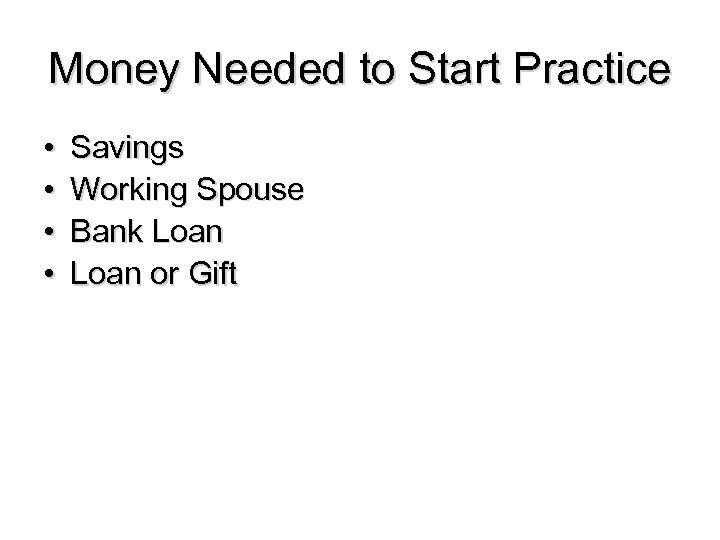 Money Needed to Start Practice

• Savings
• Working Spouse
• Bank Loan
• Loan or Gift